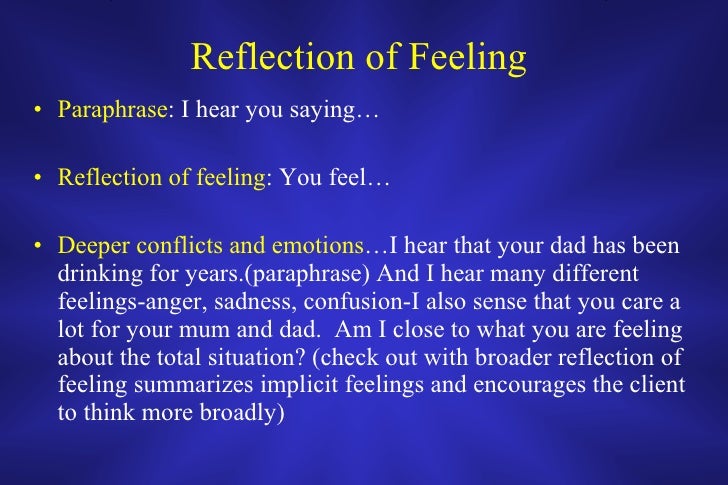 Reflection of Feeling

• Paraphrase: I hear you saying…

• Reflection of feeling: You feel…

• Deeper conflicts and emotions…I hear that your dad has been drinking for years.(paraphrase) And I hear many different feelings-anger, sadness, confusion-I also sense that you care a lot for your mum and dad. Am I close to what you are feeling about the total situation? (check out with broader reflection of feeling summarizes implicit feelings and encourages the client to think more broadly)